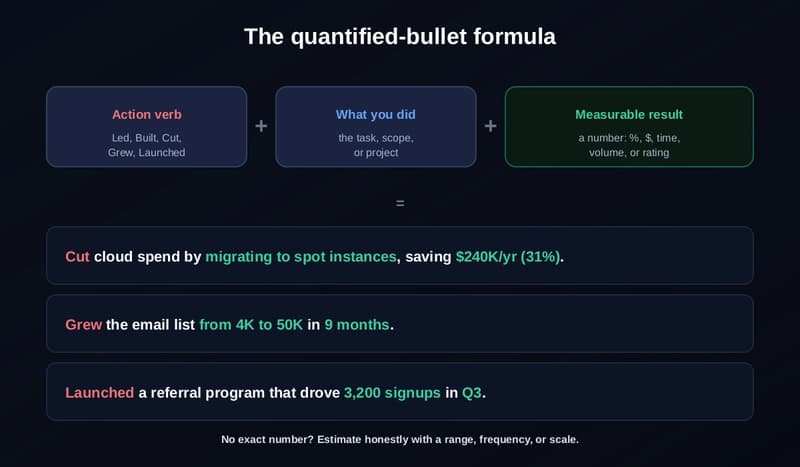 The quantified-bullet formula

Action verb
Led, Built, Cut, Grew, Launched

+

What you did
the task, scope, or project

+

Measurable result
a number: %, $, time, volume, or rating

=

Cut cloud spend by migrating to spot instances, saving $240K/yr (31%).

Grew the email list from 4K to 50K in 9 months.

Launched a referral program that drove 3,200 signups in Q3.

No exact number? Estimate honestly with a range, frequency, or scale.